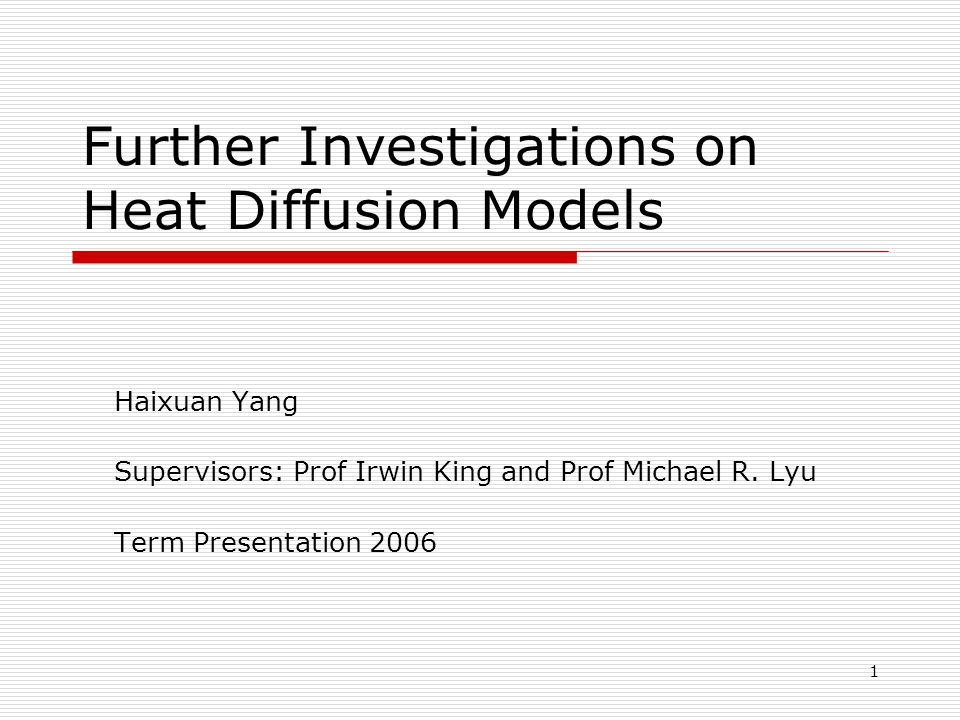 Further Investigations on Heat Diffusion Models

Haixuan Yang

Supervisors: Prof Irwin King and Prof Michael R. Lyu

Term Presentation 2006

1